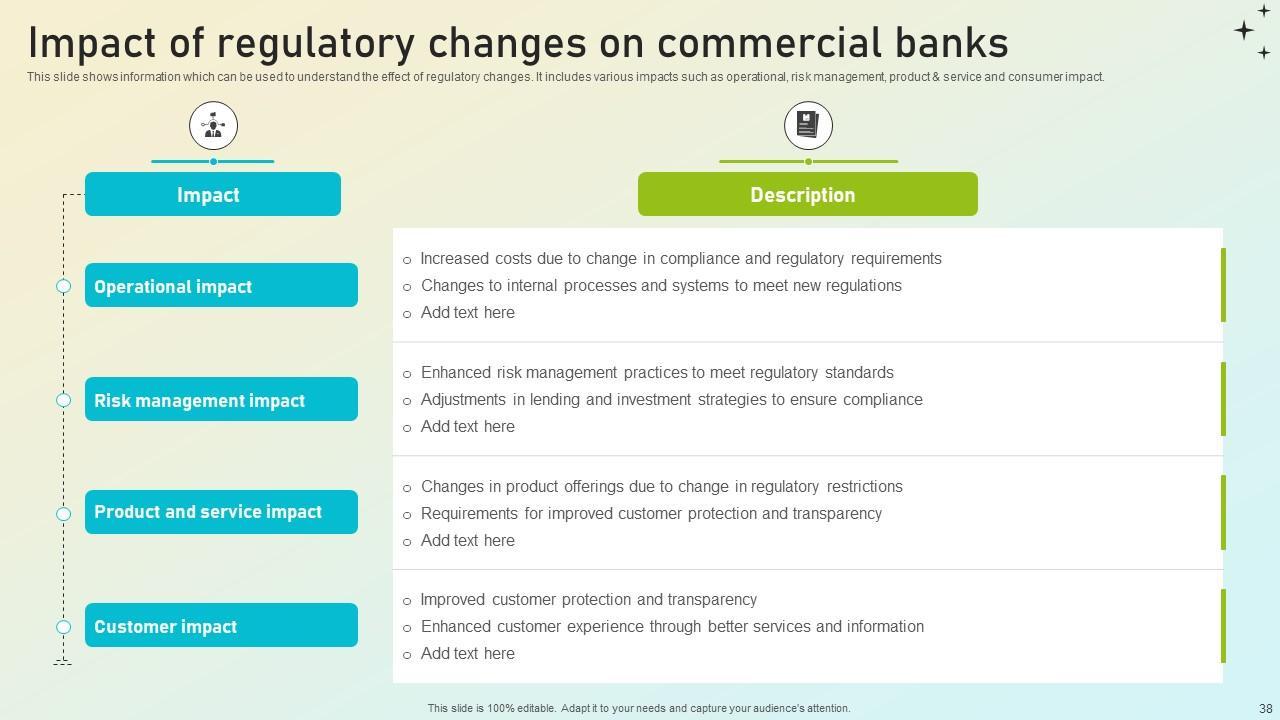 Impact of regulatory changes on commercial banks

This slide shows information which can be used to understand the effect of regulatory changes. It includes various impacts such as operational, risk management, product & service and consumer impact.

| Impact | Description |
|---|---|
| Operational impact | ○ Increased costs due to change in compliance and regulatory requirements ○ Changes to internal processes and systems to meet new regulations ○ Add text here |
| Risk management impact | ○ Enhanced risk management practices to meet regulatory standards ○ Adjustments in lending and investment strategies to ensure compliance ○ Add text here |
| Product and service impact | ○ Changes in product offerings due to change in regulatory restrictions ○ Requirements for improved customer protection and transparency ○ Add text here |
| Customer impact | ○ Improved customer protection and transparency ○ Enhanced customer experience through better services and information ○ Add text here |

This slide is 100% editable. Adapt it to your needs and capture your audience's attention.

38